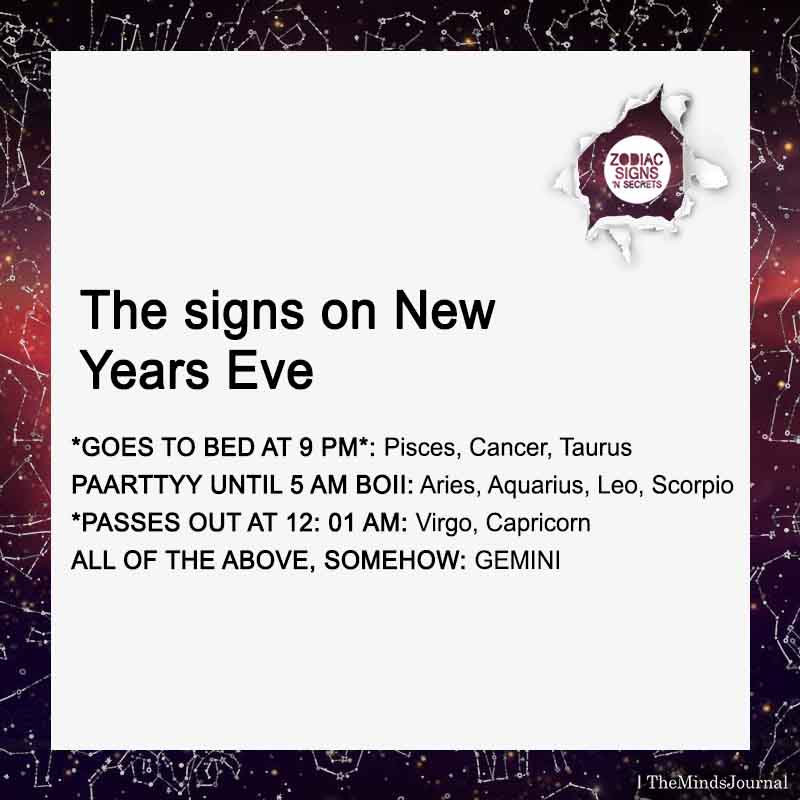 ZODIAC SIGNS 'N SECRETS

The signs on New Years Eve

*GOES TO BED AT 9 PM*: Pisces, Cancer, Taurus
PAARTTYY UNTIL 5 AM BOII: Aries, Aquarius, Leo, Scorpio
*PASSES OUT AT 12: 01 AM: Virgo, Capricorn
ALL OF THE ABOVE, SOMEHOW: GEMINI

| TheMindsJournal